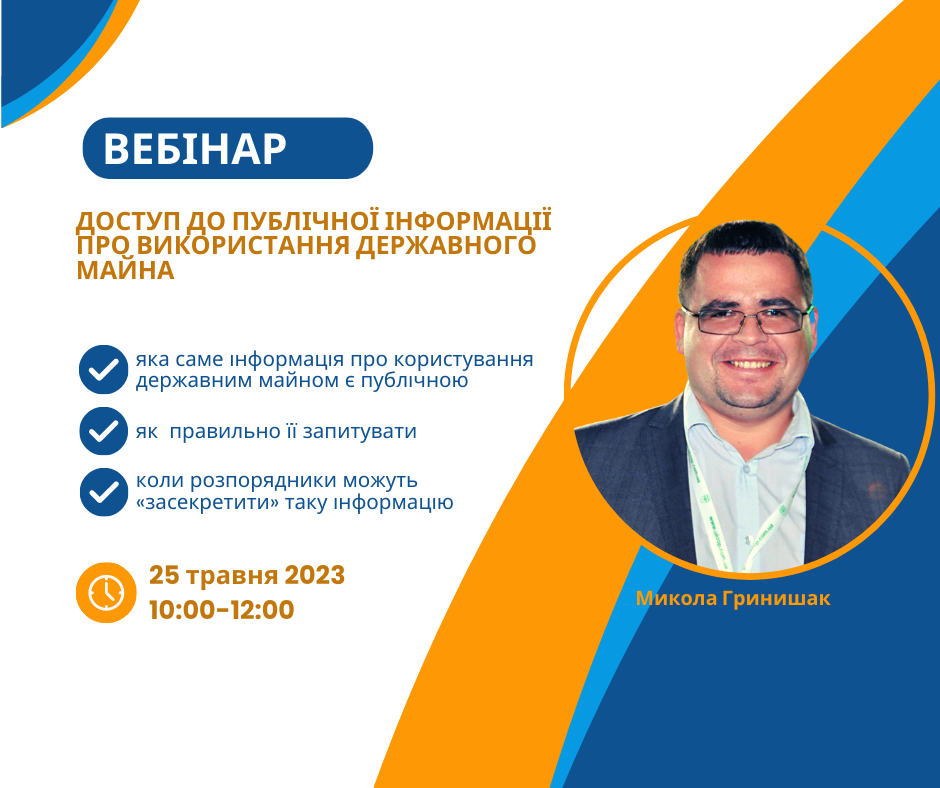 ВЕБІНАР

ДОСТУП ДО ПУБЛІЧНОЇ ІНФОРМАЦІЇ ПРО ВИКОРИСТАННЯ ДЕРЖАВНОГО МАЙНА

яка саме інформація про користування державним майном є публічною

як  правильно її запитувати

коли розпорядники можуть «засекретити» таку інформацію

25 травня 2023
10:00-12:00

Микола Гринишак